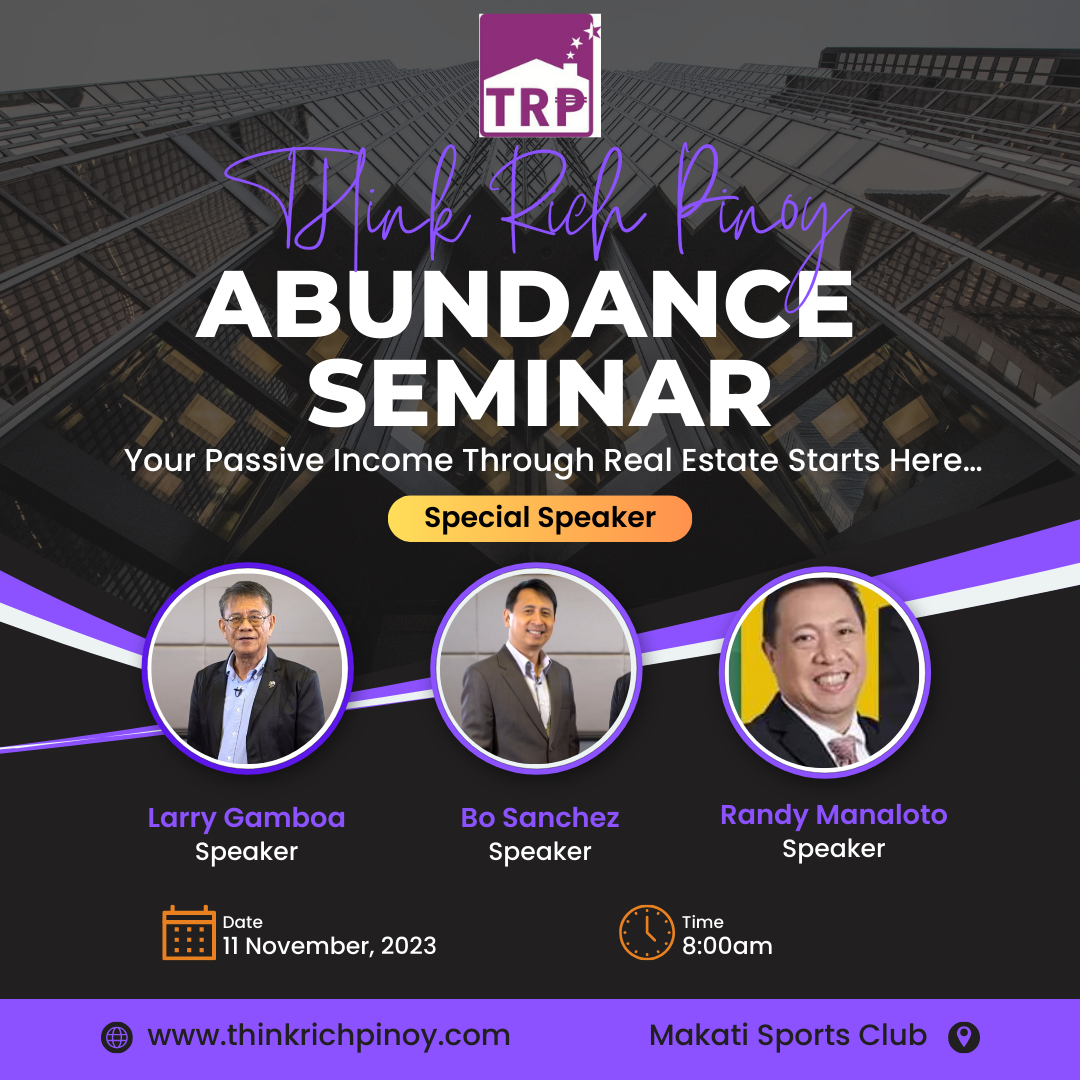 TRP

Think Rich Pinoy

ABUNDANCE SEMINAR

Your Passive Income Through Real Estate Starts Here...

Special Speaker

Larry Gamboa
Speaker

Bo Sanchez
Speaker

Randy Manaloto
Speaker

Date
11 November, 2023

Time
8:00am

www.thinkrichpinoy.com

Makati Sports Club